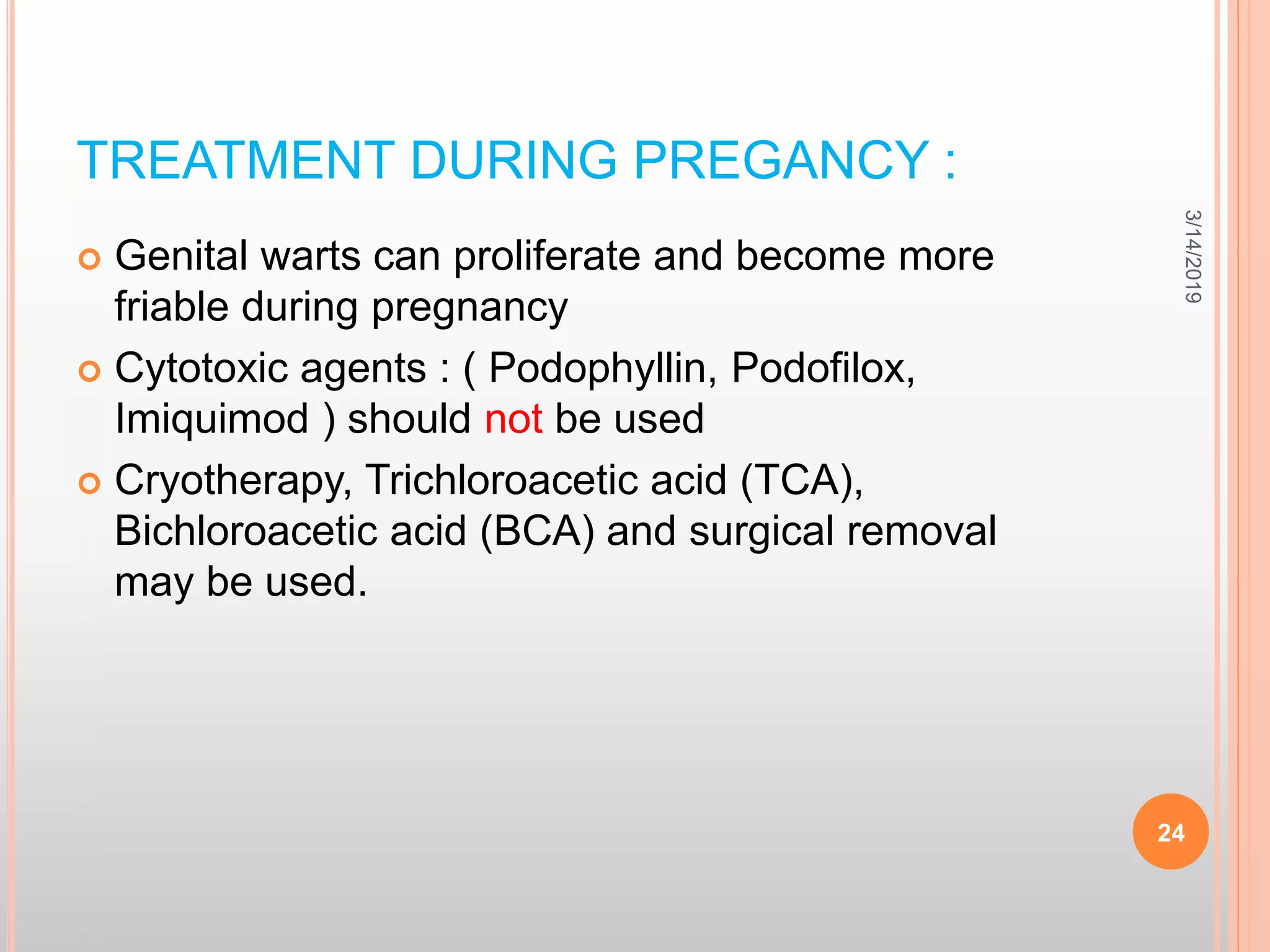 TREATMENT DURING PREGANCY :

3/14/2019

Genital warts can proliferate and become more friable during pregnancy

Cytotoxic agents : ( Podophyllin, Podofilox, Imiquimod ) should not be used

Cryotherapy, Trichloroacetic acid (TCA), Bichloroacetic acid (BCA) and surgical removal may be used.

24